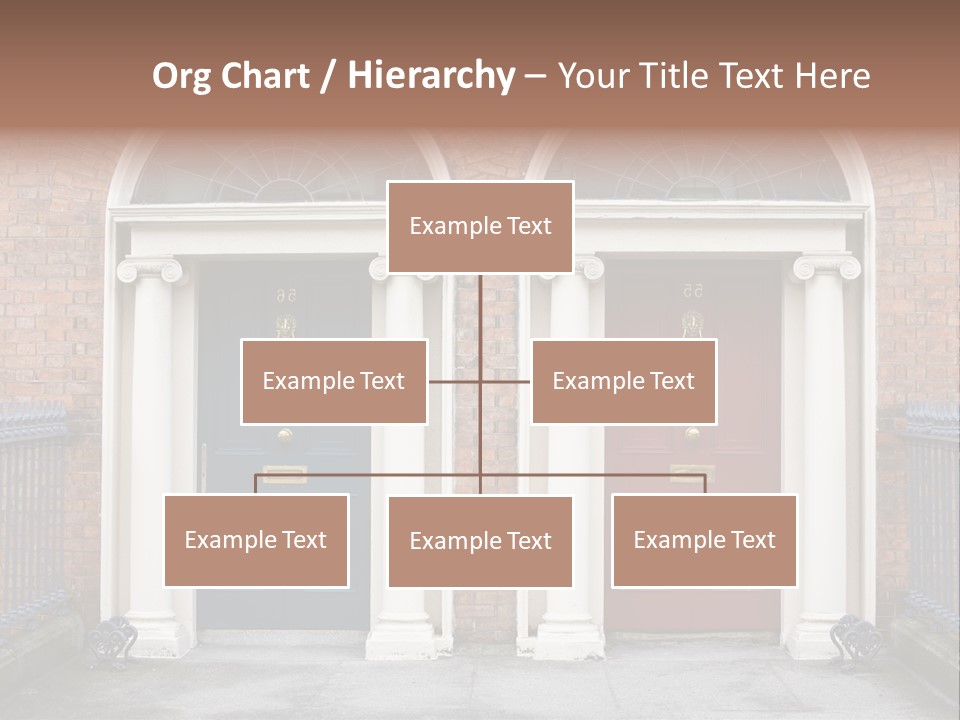 Org Chart / Hierarchy – Your Title Text Here

Example Text

Example Text

Example Text

Example Text

Example Text

Example Text

56

55